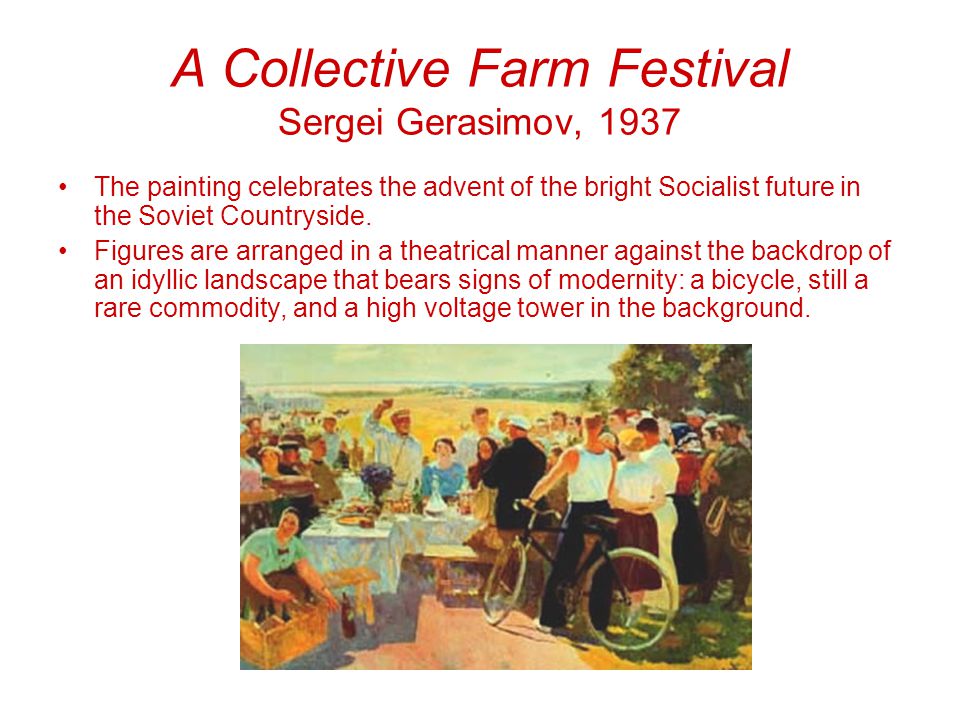 A Collective Farm Festival
Sergei Gerasimov, 1937

• The painting celebrates the advent of the bright Socialist future in the Soviet Countryside.
• Figures are arranged in a theatrical manner against the backdrop of an idyllic landscape that bears signs of modernity: a bicycle, still a rare commodity, and a high voltage tower in the background.